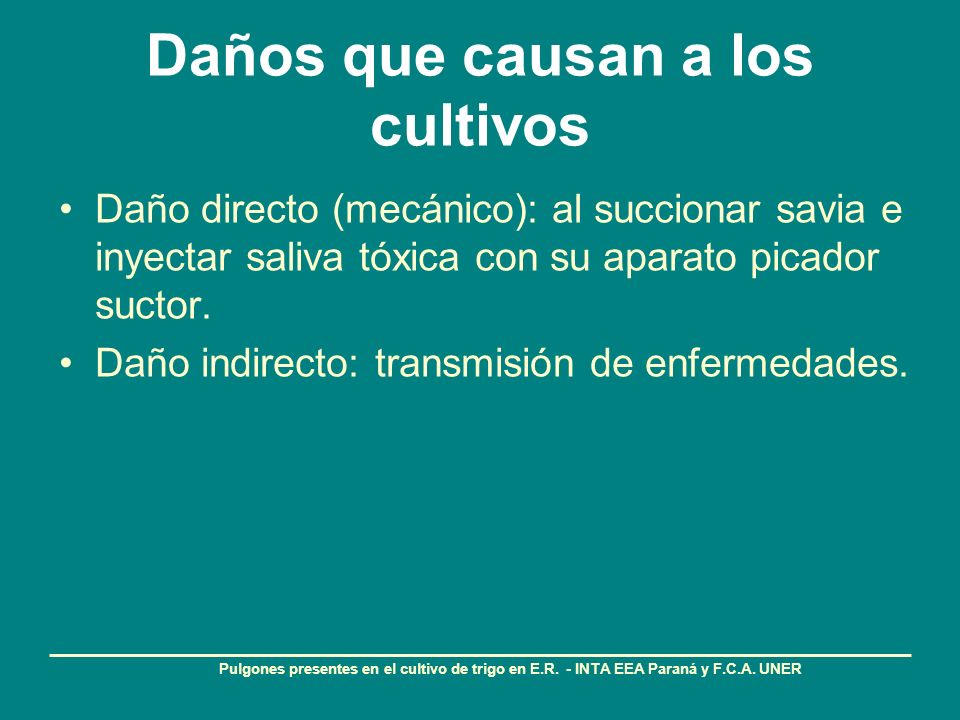 Daños que causan a los cultivos

• Daño directo (mecánico): al succionar savia e inyectar saliva tóxica con su aparato picador suctor.

• Daño indirecto: transmisión de enfermedades.

Pulgones presentes en el cultivo de trigo en E.R. - INTA EEA Paraná y F.C.A. UNER